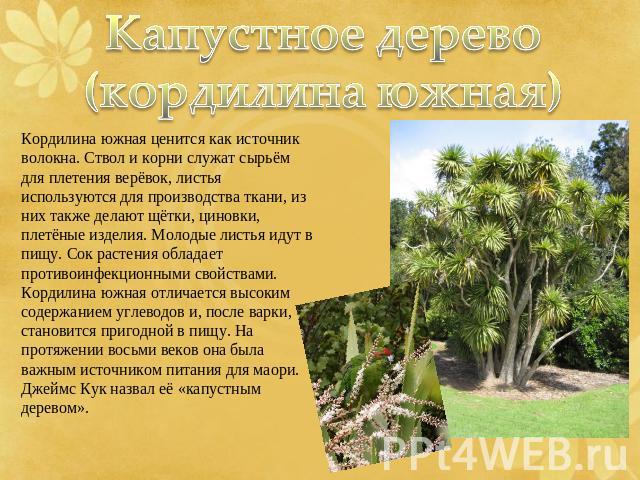 Капустное дерево (кордилина южная)

Кордилина южная ценится как источник волокна. Ствол и корни служат сырьём для плетения верёвок, листья используются для производства ткани, из них также делают щётки, циновки, плетёные изделия. Молодые листья идут в пищу. Сок растения обладает противоинфекционными свойствами. Кордилина южная отличается высоким содержанием углеводов и, после варки, становится пригодной в пищу. На протяжении восьми веков она была важным источником питания для маори. Джеймс Кук назвал её «капустным деревом».

PPt4WEB.ru